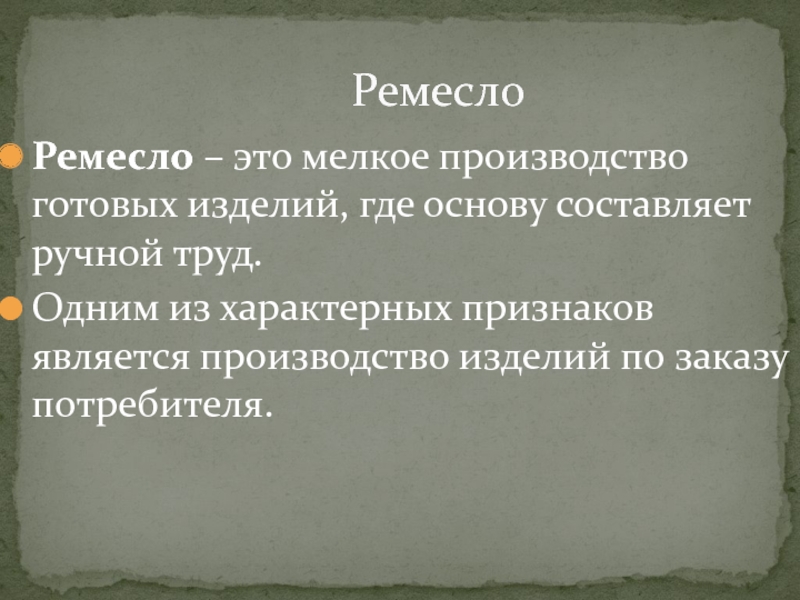 Ремесло

Ремесло – это мелкое производство готовых изделий, где основу составляет ручной труд.

Одним из характерных признаков является производство изделий по заказу потребителя.